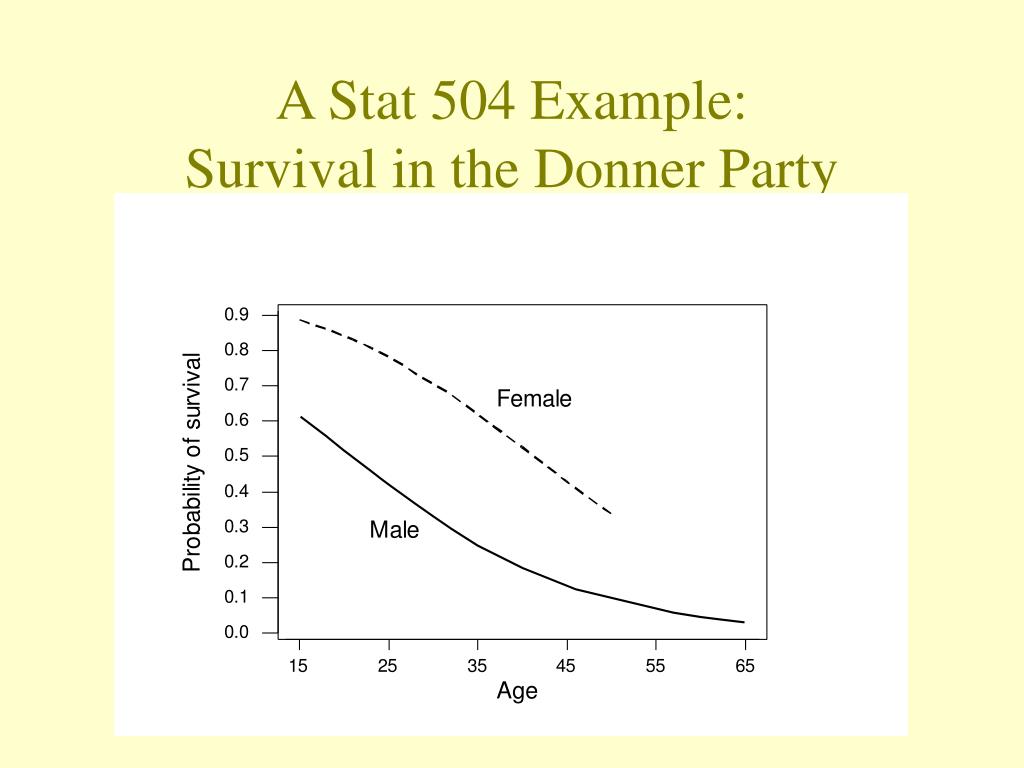 A Stat 504 Example:
Survival in the Donner Party

Probability of survival

0.9
0.8
0.7
0.6
0.5
0.4
0.3
0.2
0.1
0.0

Female

Male

15 25 35 45 55 65

Age